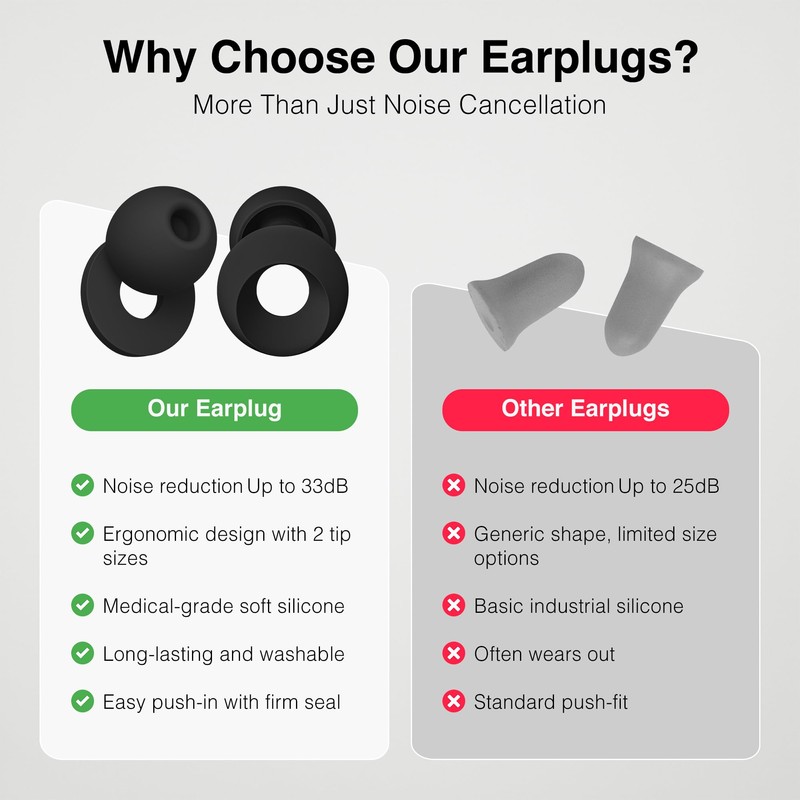 Why Choose Our Earplugs?
More Than Just Noise Cancellation

Our Earplug

Noise reduction Up to 33dB

Ergonomic design with 2 tip sizes

Medical-grade soft silicone

Long-lasting and washable

Easy push-in with firm seal

Other Earplugs

Noise reduction Up to 25dB

Generic shape, limited size options

Basic industrial silicone

Often wears out

Standard push-fit